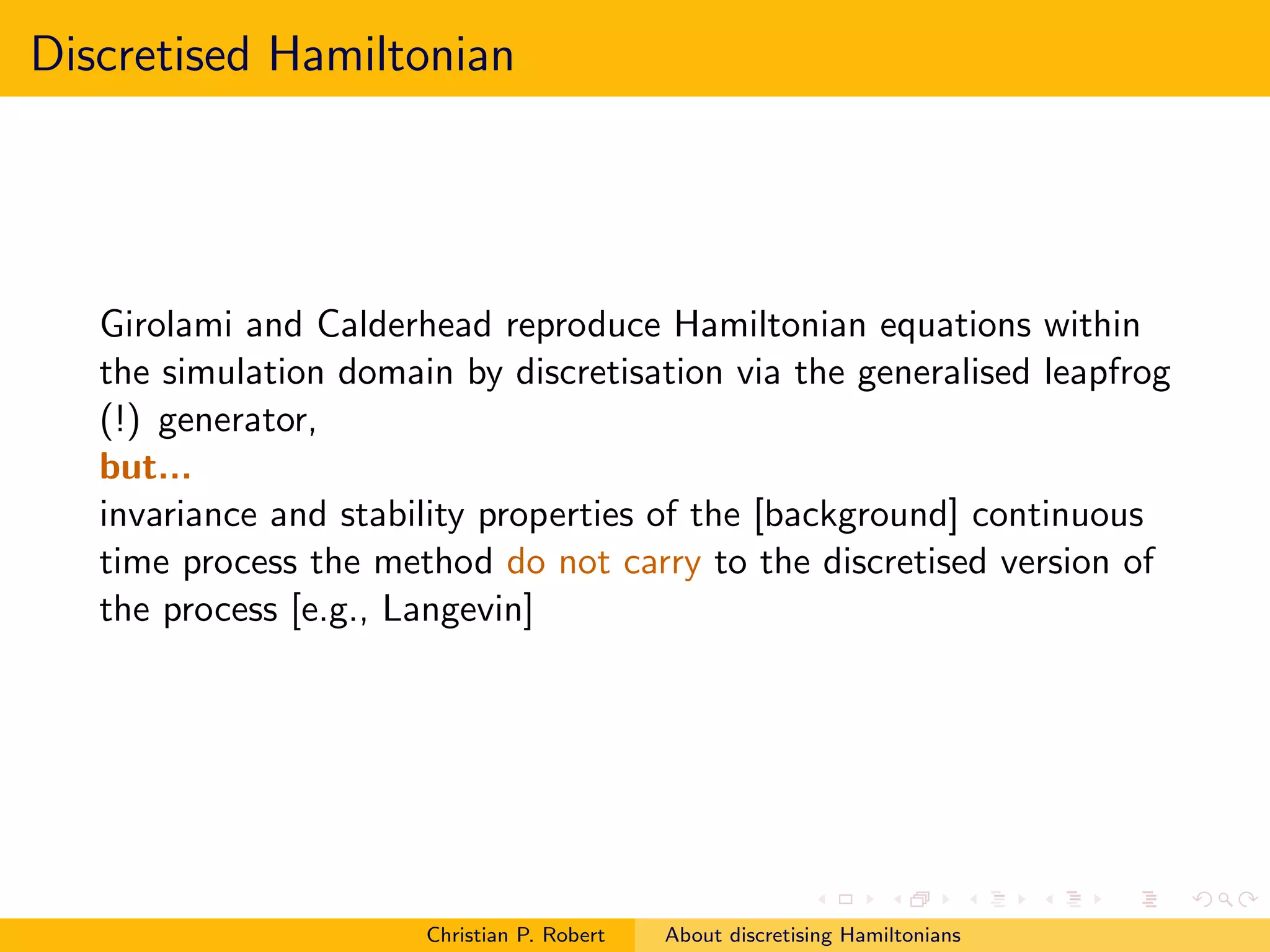 Discretised Hamiltonian

Girolami and Calderhead reproduce Hamiltonian equations within the simulation domain by discretisation via the generalised leapfrog (!) generator,
but...
invariance and stability properties of the [background] continuous time process the method do not carry to the discretised version of the process [e.g., Langevin]

Christian P. Robert About discretising Hamiltonians